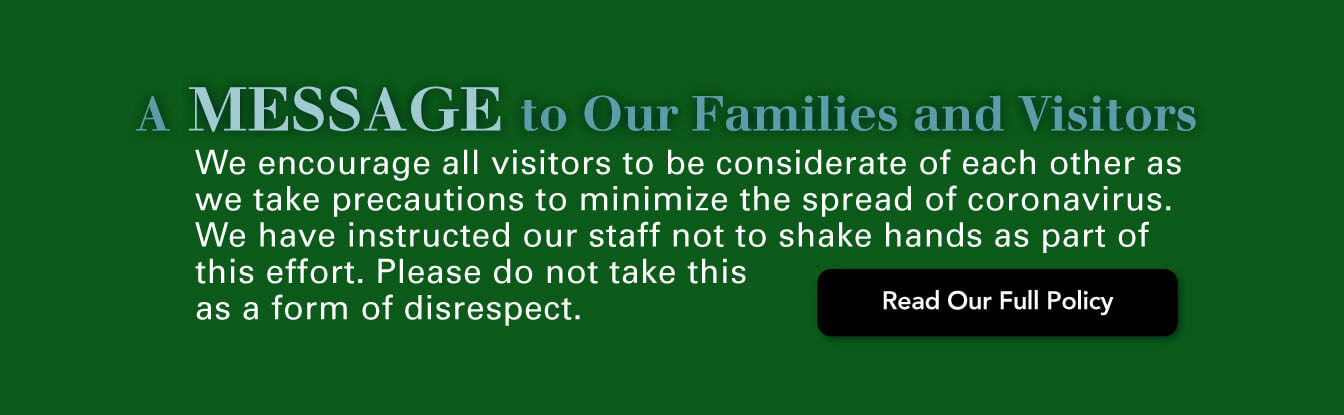 A MESSAGE to Our Families and Visitors

We encourage all visitors to be considerate of each other as we take precautions to minimize the spread of coronavirus. We have instructed our staff not to shake hands as part of this effort. Please do not take this as a form of disrespect.

Read Our Full Policy